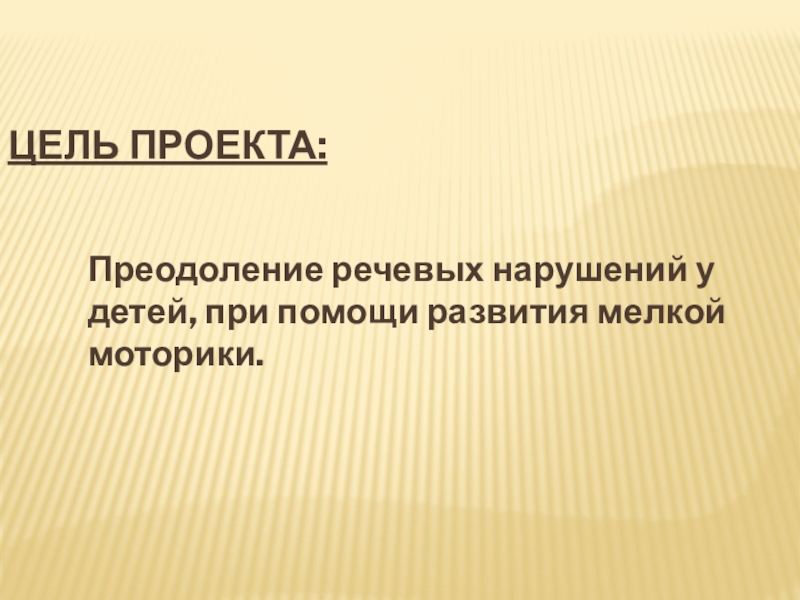 ЦЕЛЬ ПРОЕКТА:

Преодоление речевых нарушений у детей, при помощи развития мелкой моторики.